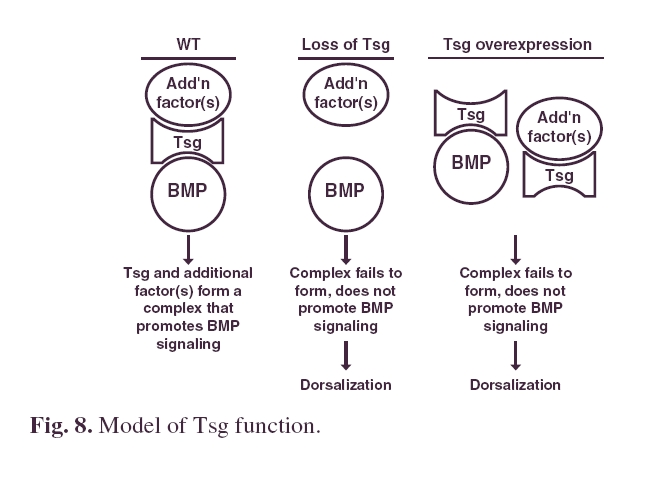 WT

Add'n factor(s)

Tsg

BMP

Tsg and additional factor(s) form a complex that promotes BMP signaling

Loss of Tsg

Add'n factor(s)

BMP

Complex fails to form, does not promote BMP signaling

Dorsalization

Tsg overexpression

Tsg

BMP

Add'n factor(s)

Tsg

Complex fails to form, does not promote BMP signaling

Dorsalization

Fig. 8. Model of Tsg function.